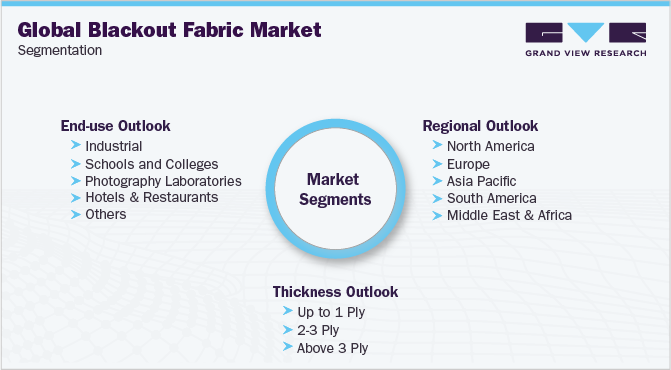 Global Blackout Fabric Market
Segmentation

GRAND VIEW RESEARCH

End-use Outlook
Industrial
Schools and Colleges
Photography Laboratories
Hotels & Restaurants
Others

Market Segments

Regional Outlook
North America
Europe
Asia Pacific
South America
Middle East & Africa

Thickness Outlook
Up to 1 Ply
2-3 Ply
Above 3 Ply